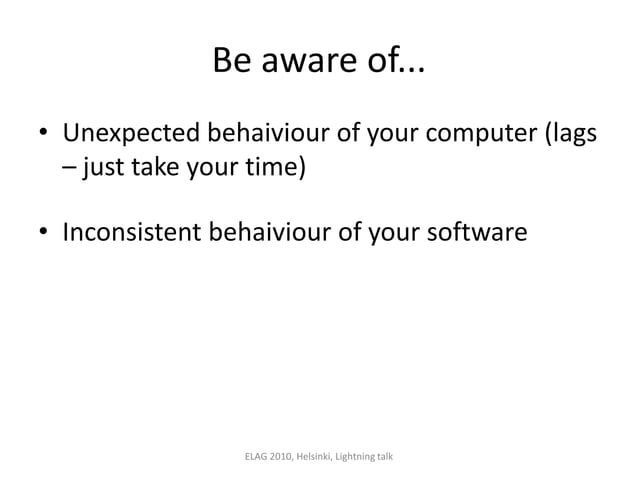 Be aware of...

• Unexpected behaiviour of your computer (lags – just take your time)

• Inconsistent behaiviour of your software

ELAG 2010, Helsinki, Lightning talk